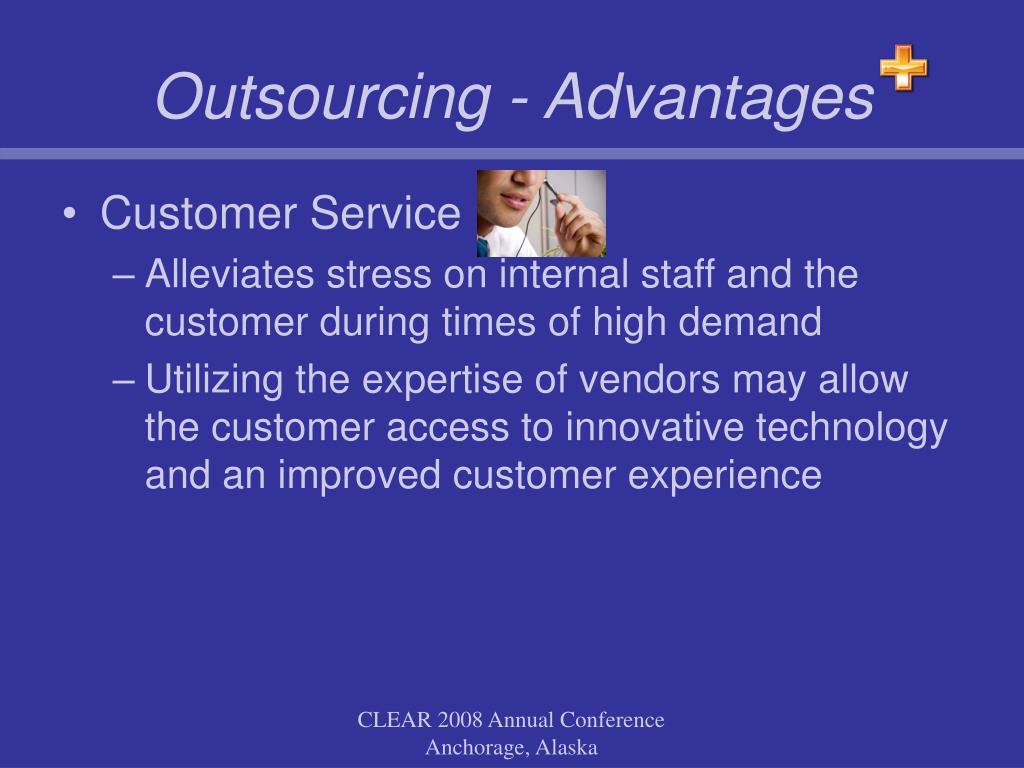 Outsourcing - Advantages

• Customer Service
– Alleviates stress on internal staff and the customer during times of high demand
– Utilizing the expertise of vendors may allow the customer access to innovative technology and an improved customer experience

CLEAR 2008 Annual Conference
Anchorage, Alaska